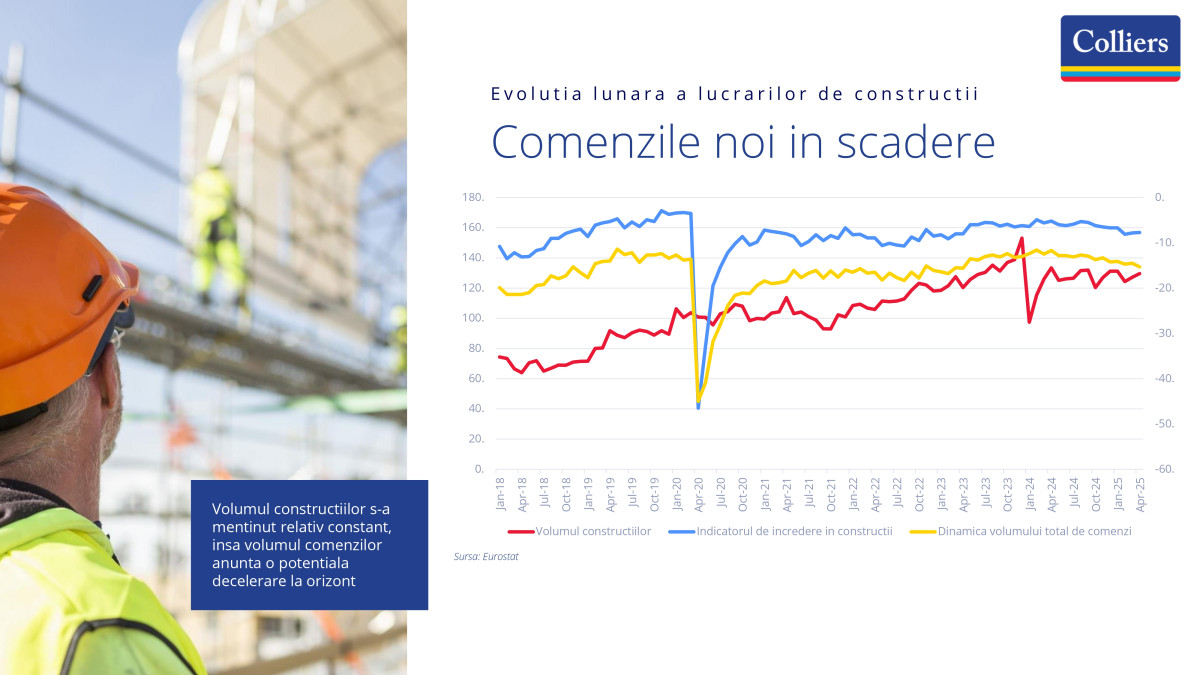 Colliers

Evolutia lunara a lucrarilor de constructii

Comenzile noi in scadere

180. 160. 140. 120. 100. 80. 60. 40. 20. 0.

0. -10. -20. -30. -40. -50. -60.

Jan-18 Apr-18 Jul-18 Oct-18 Jan-19 Apr-19 Jul-19 Oct-19 Jan-20 Apr-20 Jul-20 Oct-20 Jan-21 Apr-21 Jul-21 Oct-21 Jan-22 Apr-22 Jul-22 Oct-22 Jan-23 Apr-23 Jul-23 Oct-23 Jan-24 Apr-24 Jul-24 Oct-24 Jan-25 Apr-25

Volumul constructiilor Indicatorul de incredere in constructii Dinamica volumului total de comenzi

Sursa: Eurostat

Volumul constructiilor s-a mentinut relativ constant, insa volumul comenzilor anunta o potentiala decelerare la orizont